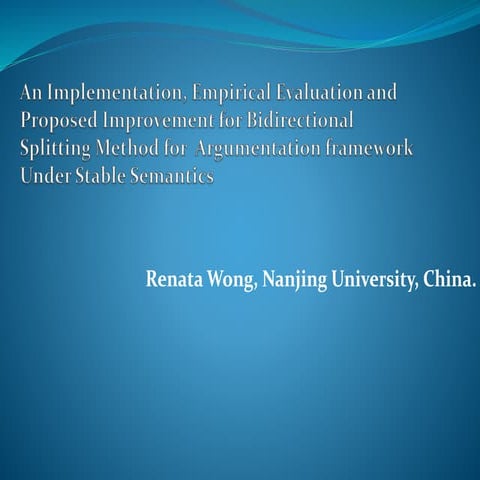 An Implementation, Empirical Evaluation and Proposed Improvement for Bidirectional Splitting Method for Argumentation framework Under Stable Semantics

Renata Wong, Nanjing University, China.